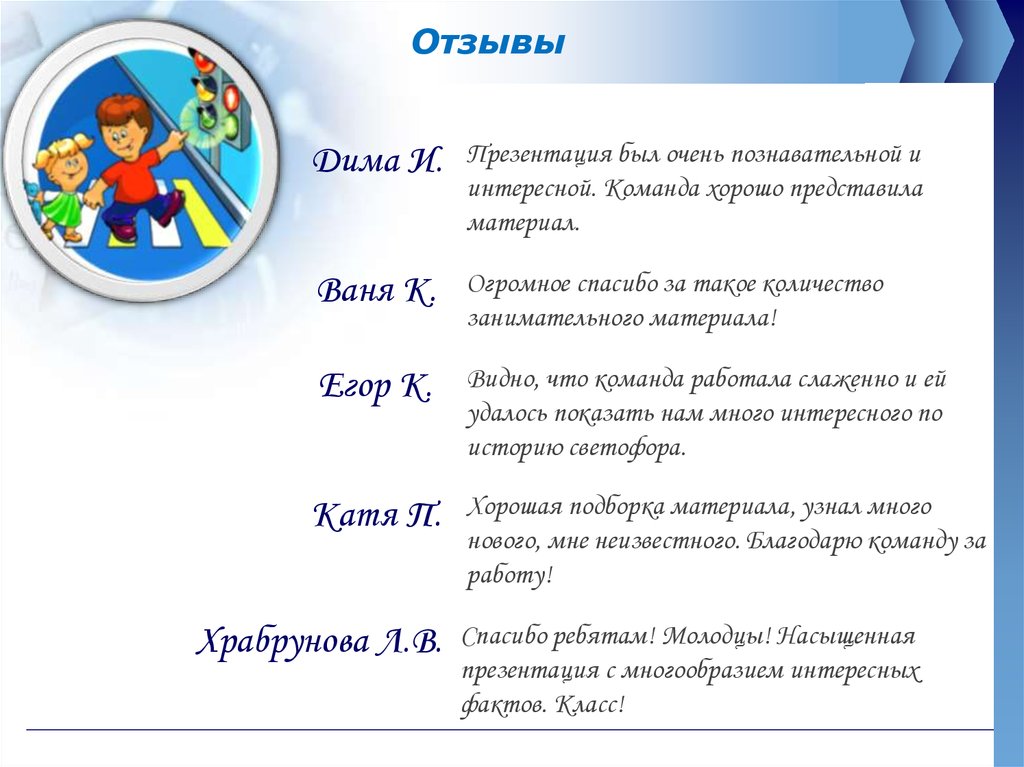 Отзывы

Дима И.

Презентация был очень познавательной и интересной. Команда хорошо представила материал.

Ваня К.

Огромное спасибо за такое количество занимательного материала!

Егор К.

Видно, что команда работала слаженно и ей удалось показать нам много интересного по историю светофора.

Катя П.

Хорошая подборка материала, узнал много нового, мне неизвестного. Благодарю команду за работу!

Храбрунова Л.В.

Спасибо ребятам! Молодцы! Насыщенная презентация с многообразием интересных фактов. Класс!